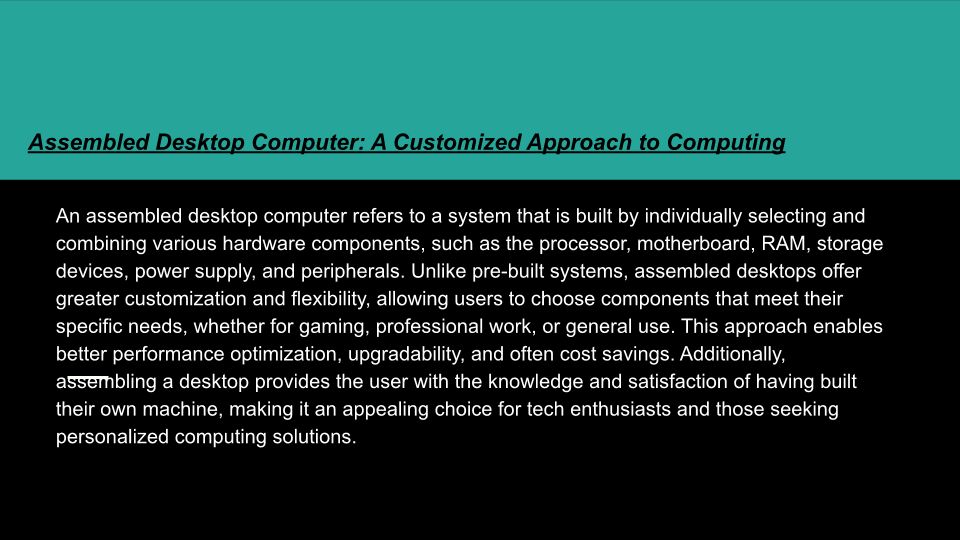 Assembled Desktop Computer: A Customized Approach to Computing

An assembled desktop computer refers to a system that is built by individually selecting and combining various hardware components, such as the processor, motherboard, RAM, storage devices, power supply, and peripherals. Unlike pre-built systems, assembled desktops offer greater customization and flexibility, allowing users to choose components that meet their specific needs, whether for gaming, professional work, or general use. This approach enables better performance optimization, upgradability, and often cost savings. Additionally, assembling a desktop provides the user with the knowledge and satisfaction of having built their own machine, making it an appealing choice for tech enthusiasts and those seeking personalized computing solutions.